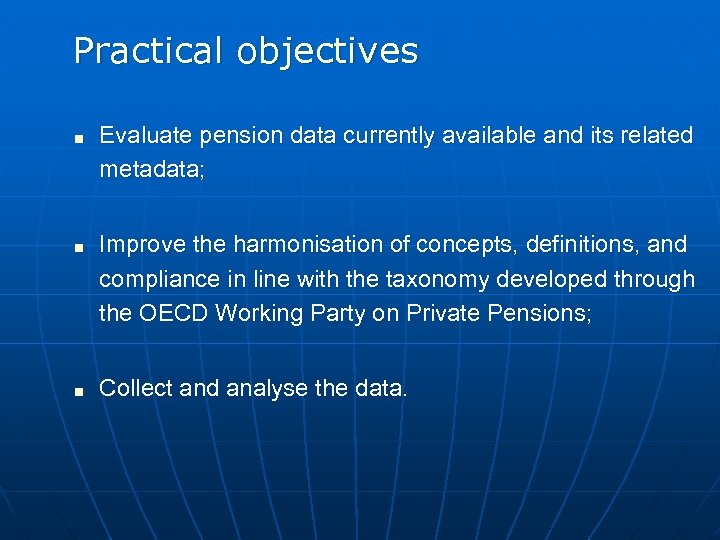 Practical objectives

■ Evaluate pension data currently available and its related metadata;

■ Improve the harmonisation of concepts, definitions, and compliance in line with the taxonomy developed through the OECD Working Party on Private Pensions;

■ Collect and analyse the data.